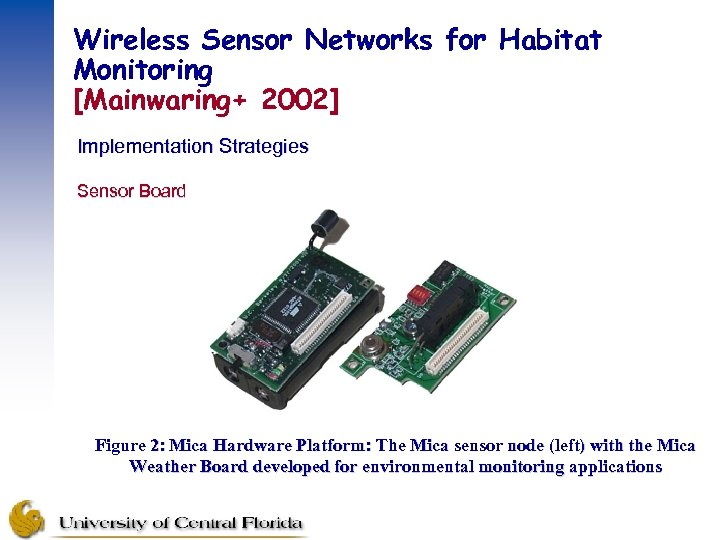 Wireless Sensor Networks for Habitat Monitoring
[Mainwaring+ 2002]

Implementation Strategies

Sensor Board

Figure 2: Mica Hardware Platform: The Mica sensor node (left) with the Mica Weather Board developed for environmental monitoring applications

University of Central Florida